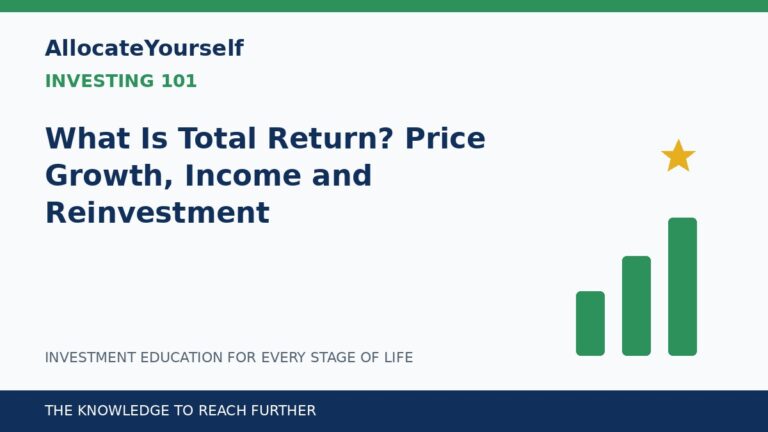 AllocateYourself

INVESTING 101

What Is Total Return? Price Growth, Income and Reinvestment

INVESTMENT EDUCATION FOR EVERY STAGE OF LIFE

THE KNOWLEDGE TO REACH FURTHER